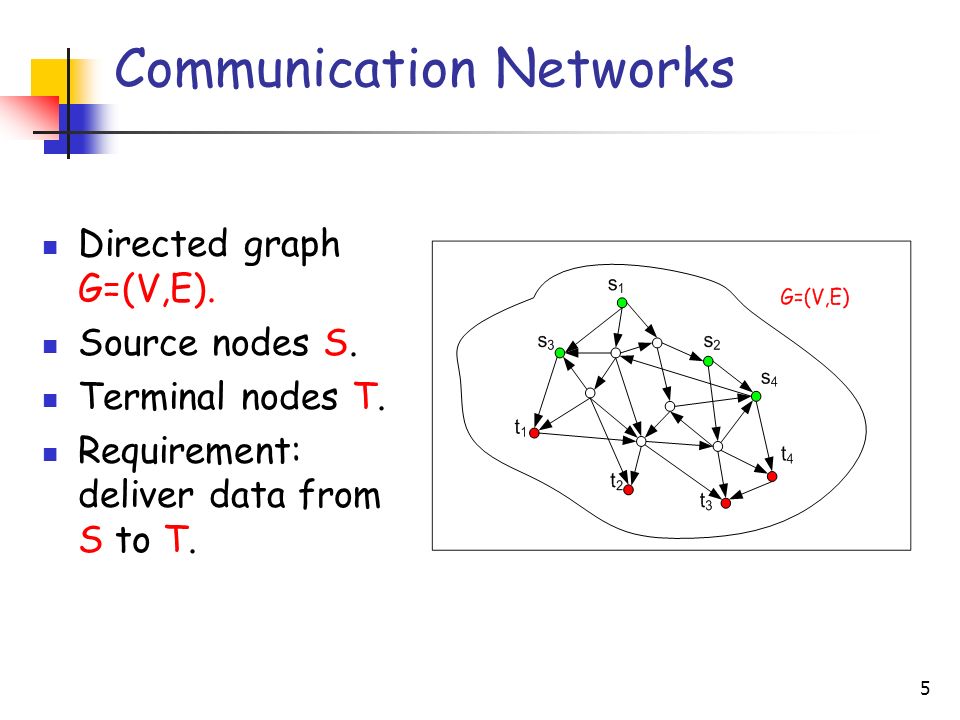 Communication Networks

- Directed graph G=(V,E).
- Source nodes S.
- Terminal nodes T.
- Requirement: deliver data from S to T.

$s_1$

G=(V,E)

$s_3$

$s_2$

$s_4$

$t_1$

$t_4$

$t_2$

$t_3$

5